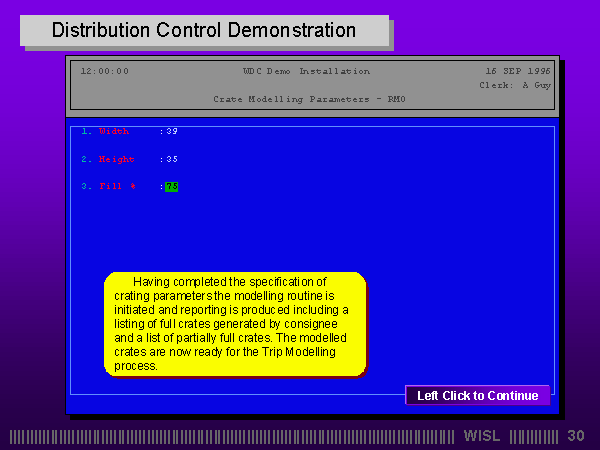 Distribution Control Demonstration

12:00:00 WDC Demo Installation 16 SEP 1996

Clerk: A Guy

Crate Modelling Parameters - RM0

1. Width : 39

2. Height : 35

3. Fill % : 75

Having completed the specification of crating parameters the modelling routine is initiated and reporting is produced including a listing of full crates generated by consignee and a list of partially full crates. The modelled crates are now ready for the Trip Modelling process.

Left Click to Continue

WISL 30